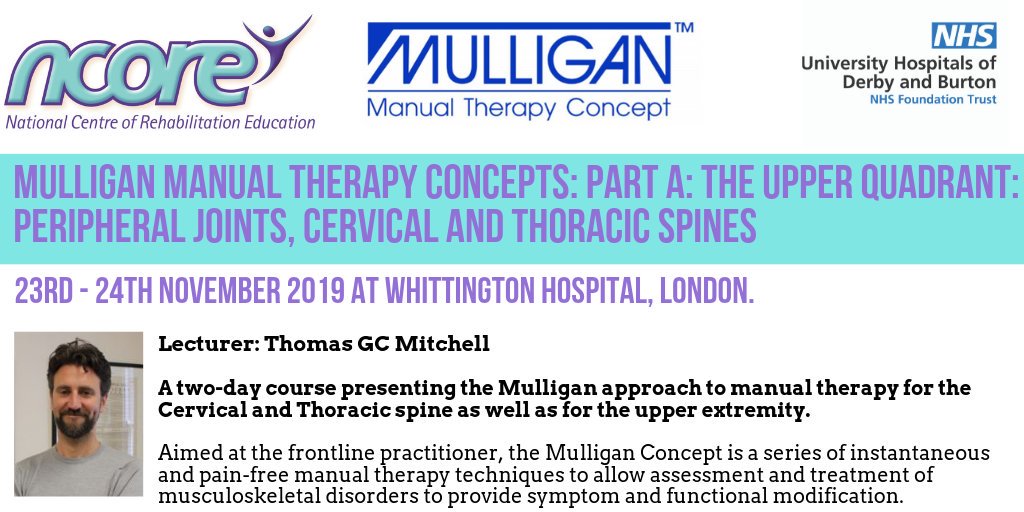 ncore
National Centre of Rehabilitation Education

MULLIGAN™
Manual Therapy Concept

NHS
University Hospitals of Derby and Burton
NHS Foundation Trust

MULLIGAN MANUAL THERAPY CONCEPTS: PART A: THE UPPER QUADRANT: PERIPHERAL JOINTS, CERVICAL AND THORACIC SPINES

23RD - 24TH NOVEMBER 2019 AT WHITTINGTON HOSPITAL, LONDON.

Lecturer: Thomas GC Mitchell

A two-day course presenting the Mulligan approach to manual therapy for the Cervical and Thoracic spine as well as for the upper extremity.

Aimed at the frontline practitioner, the Mulligan Concept is a series of instantaneous and pain-free manual therapy techniques to allow assessment and treatment of musculoskeletal disorders to provide symptom and functional modification.